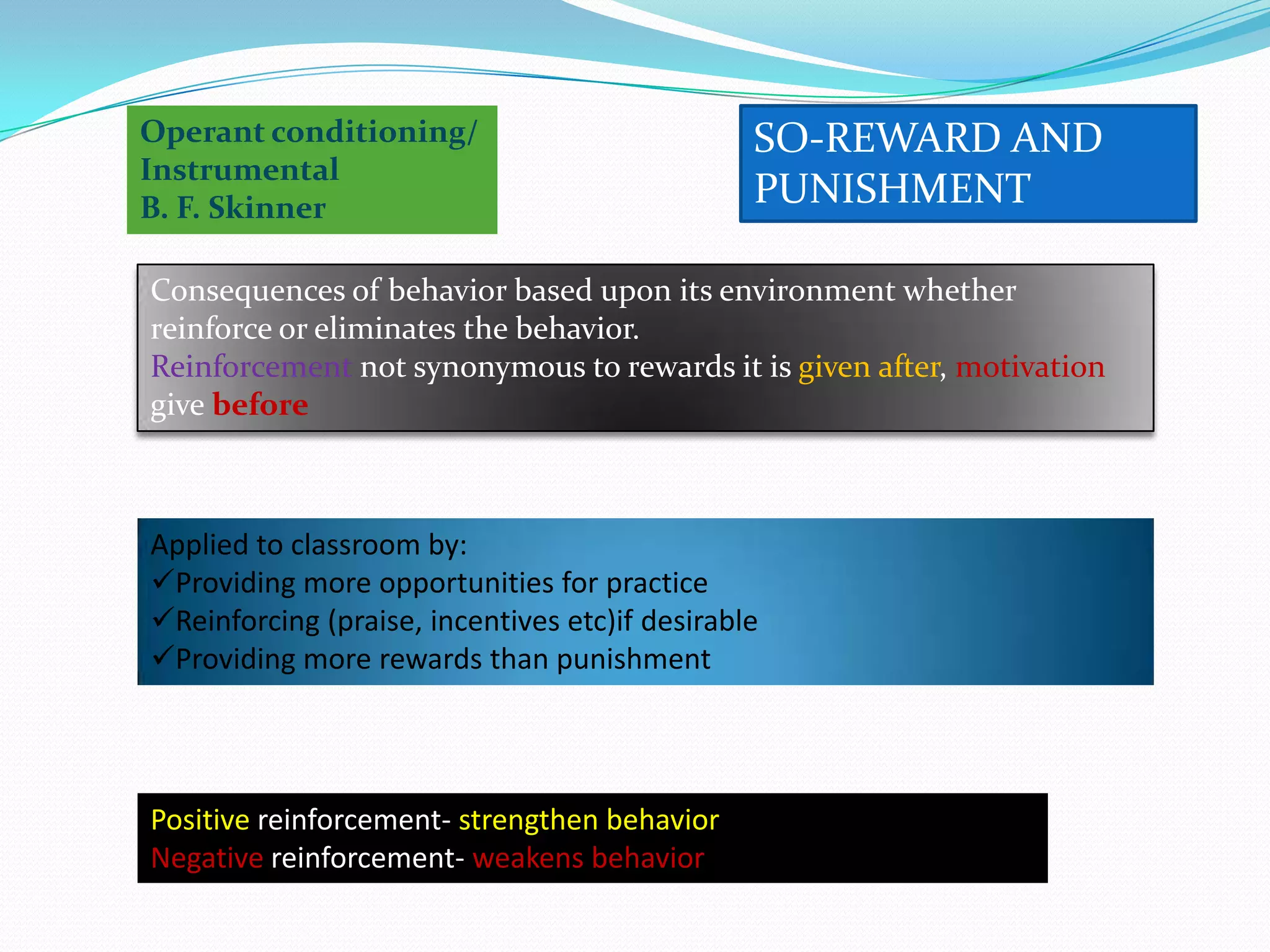 Operant conditioning/ Instrumental
B. F. Skinner

SO-REWARD AND PUNISHMENT

Consequences of behavior based upon its environment whether reinforce or eliminates the behavior.
Reinforcement not synonymous to rewards it is given after, motivation give before

Applied to classroom by:
✓Providing more opportunities for practice
✓Reinforcing (praise, incentives etc)if desirable
✓Providing more rewards than punishment

Positive reinforcement- strengthen behavior
Negative reinforcement- weakens behavior